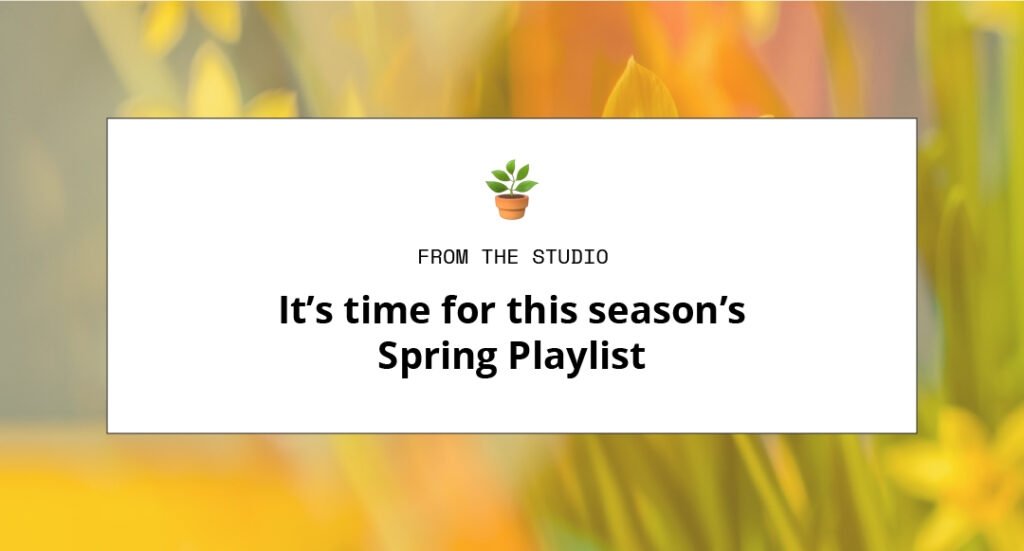 FROM THE STUDIO

It’s time for this season’s Spring Playlist